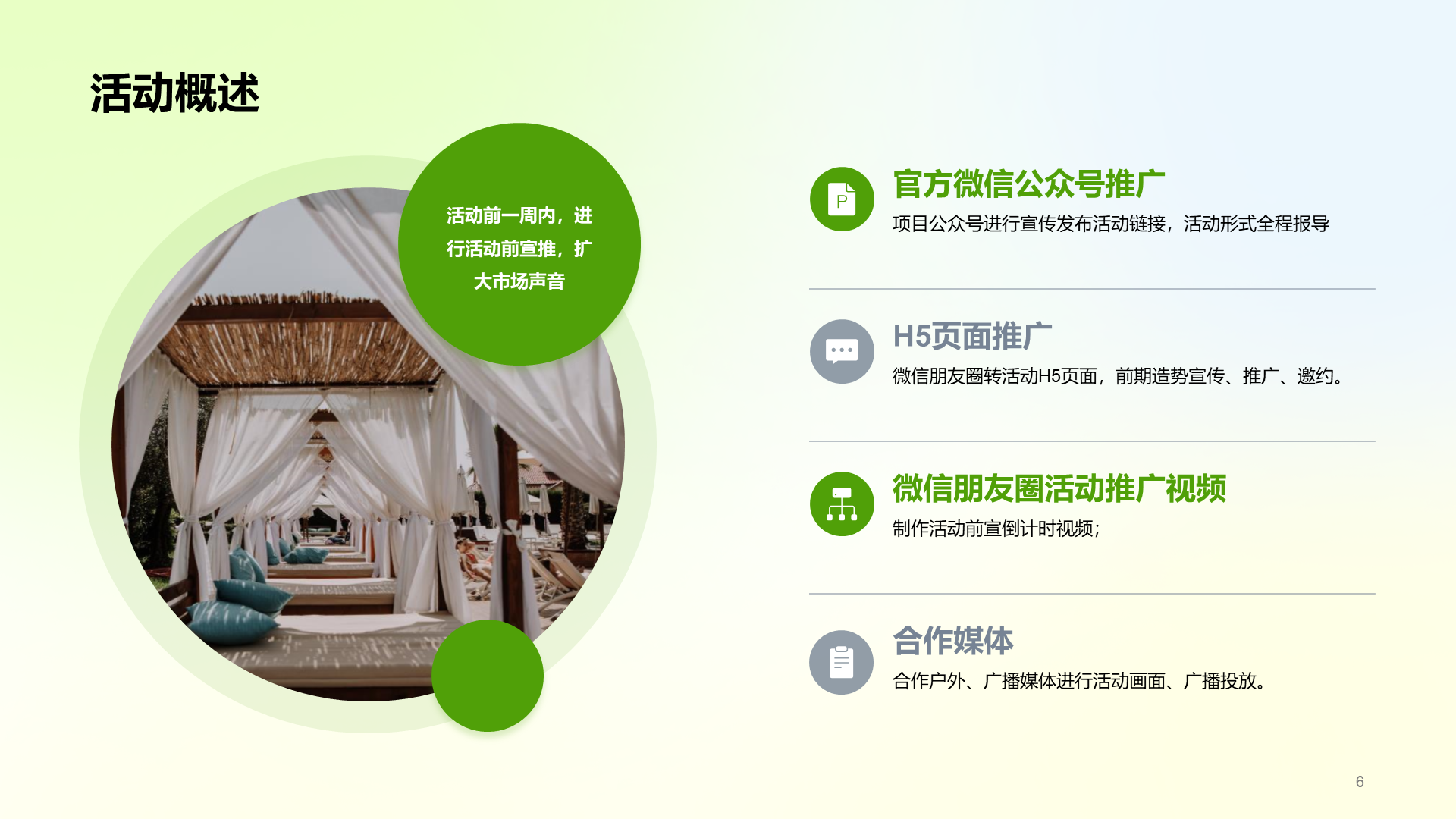 活动概述

活动前一周内，进行活动前宣推，扩大市场声音

官方微信公众号推广
项目公众号进行宣传发布活动链接，活动形式全程报导

H5页面推广
微信朋友圈转活动H5页面，前期造势宣传、推广、邀约。

微信朋友圈活动推广视频
制作活动前宣倒计时视频；

合作媒体
合作户外、广播媒体进行活动画面、广播投放。

6